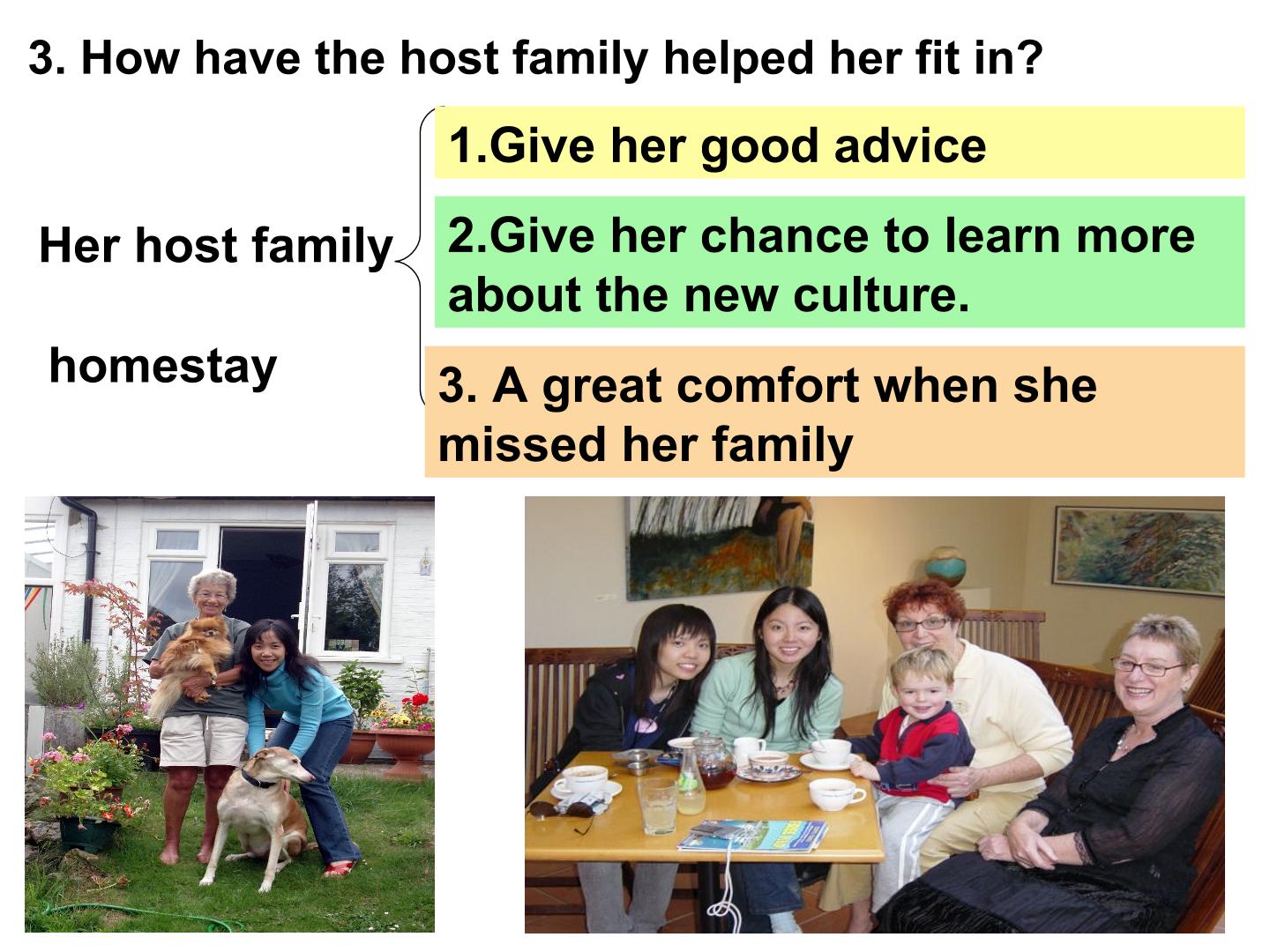 3. How have the host family helped her fit in?

Her host family

homestay

1.Give her good advice

2.Give her chance to learn more about the new culture.

3. A great comfort when she missed her family